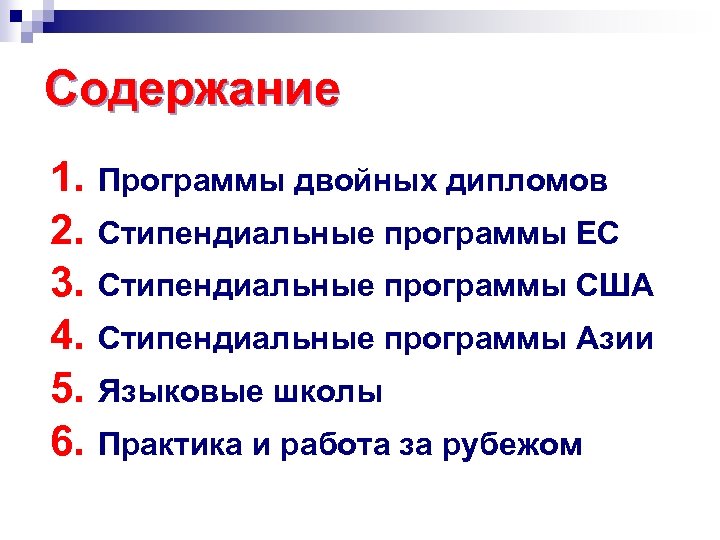 Содержание

1. Программы двойных дипломов
2. Стипендиальные программы ЕС
3. Стипендиальные программы США
4. Стипендиальные программы Азии
5. Языковые школы
6. Практика и работа за рубежом